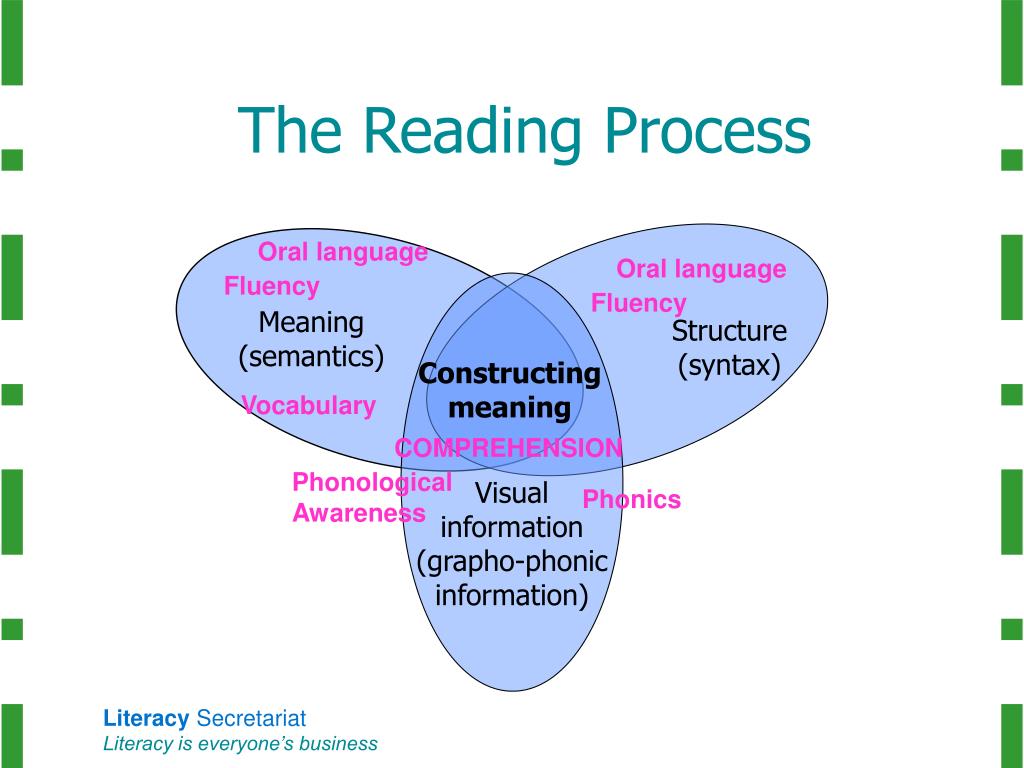 The Reading Process

Oral language
Fluency
Meaning (semantics)
Vocabulary

Oral language
Fluency
Structure (syntax)

Constructing meaning

COMPREHENSION

Phonological Awareness

Visual information (grapho-phonic information)

Phonics

Literacy Secretariat
Literacy is everyone's business